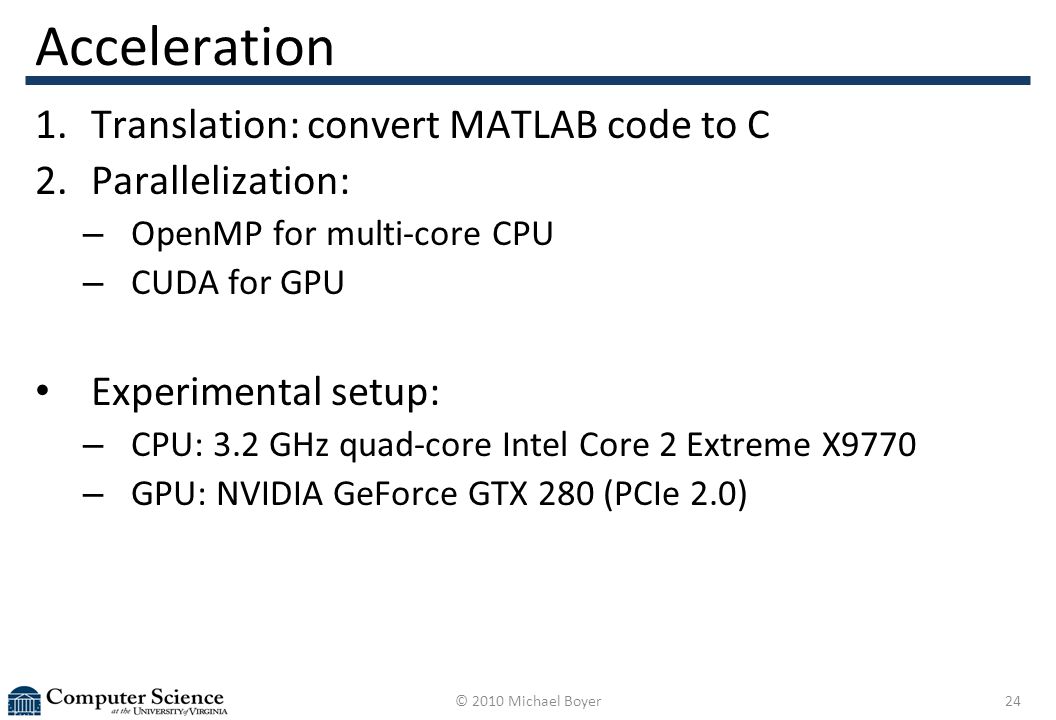 Acceleration

1. Translation: convert MATLAB code to C
2. Parallelization:
– OpenMP for multi-core CPU
– CUDA for GPU

• Experimental setup:
– CPU: 3.2 GHz quad-core Intel Core 2 Extreme X9770
– GPU: NVIDIA GeForce GTX 280 (PCIe 2.0)

Computer Science at the University of Virginia

© 2010 Michael Boyer

24